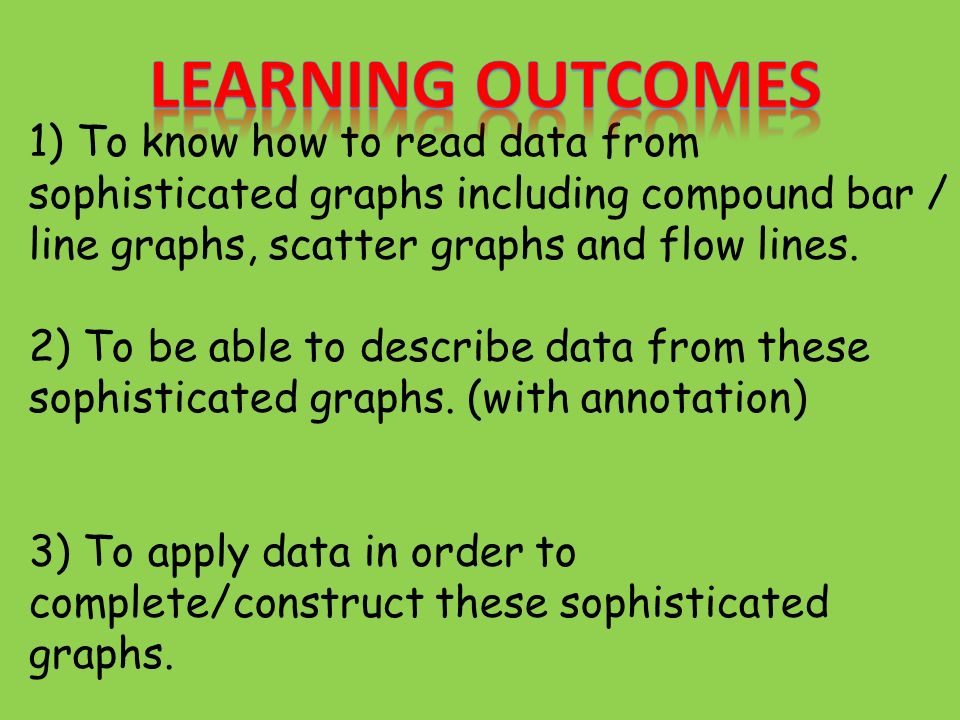 LEARNING OUTCOMES

1) To know how to read data from sophisticated graphs including compound bar / line graphs, scatter graphs and flow lines.

2) To be able to describe data from these sophisticated graphs. (with annotation)

3) To apply data in order to complete/construct these sophisticated graphs.